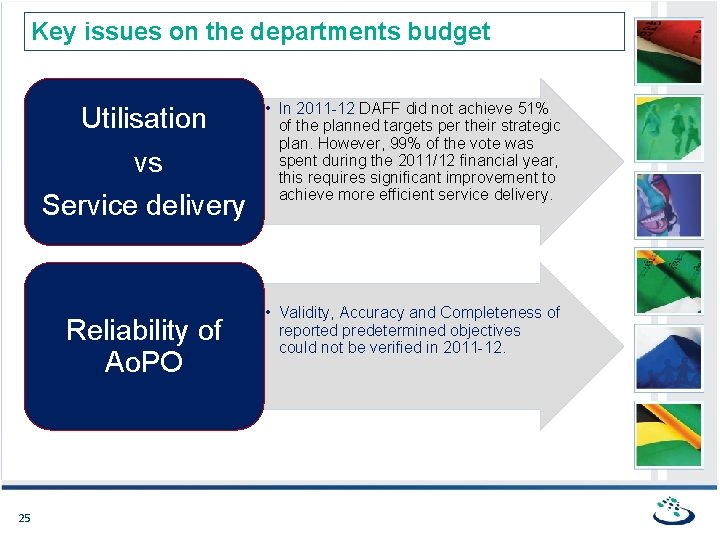 Key issues on the departments budget

Utilisation

vs

Service delivery

• In 2011-12 DAFF did not achieve 51% of the planned targets per their strategic plan. However, 99% of the vote was spent during the 2011/12 financial year, this requires significant improvement to achieve more efficient service delivery.

Reliability of AoPO

• Validity, Accuracy and Completeness of reported predetermined objectives could not be verified in 2011-12.

25